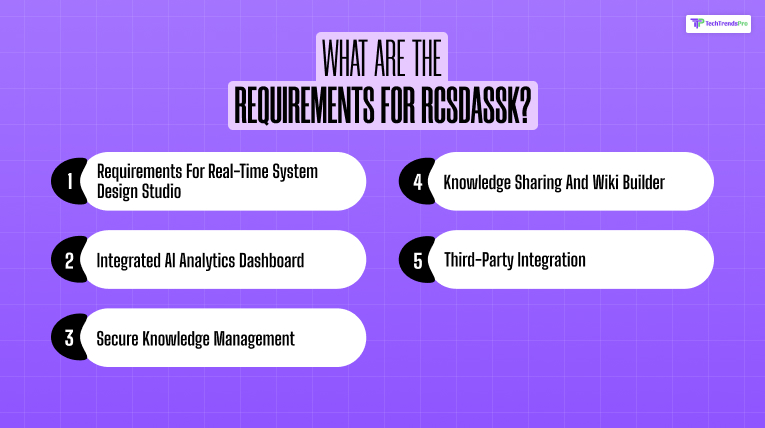 TechTrendsPro

WHAT ARE THE
REQUIREMENTS FOR RCSDASSK?

1 Requirements For Real-Time System Design Studio

2 Integrated AI Analytics Dashboard

3 Secure Knowledge Management

4 Knowledge Sharing And Wiki Builder

5 Third-Party Integration